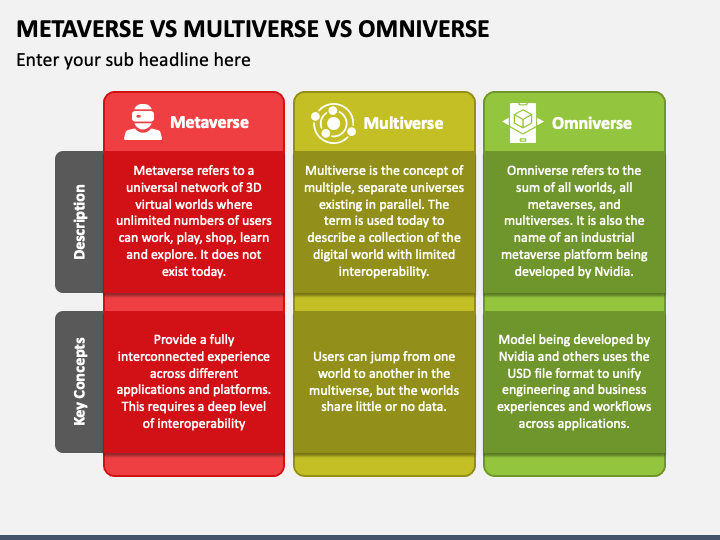 METAVERSE VS MULTIVERSE VS OMNIVERSE

Enter your sub headline here

| | Metaverse | Multiverse | Omniverse |
|---|---|---|---|
| Description | Metaverse refers to a universal network of 3D virtual worlds where unlimited numbers of users can work, play, shop, learn and explore. It does not exist today. | Multiverse is the concept of multiple, separate universes existing in parallel. The term is used today to describe a collection of the digital world with limited interoperability. | Omniverse refers to the sum of all worlds, all metaverses, and multiverses. It is also the name of an industrial metaverse platform being developed by Nvidia. |
| Key Concepts | Provide a fully interconnected experience across different applications and platforms. This requires a deep level of interoperability | Users can jump from one world to another in the multiverse, but the worlds share little or no data. | Model being developed by Nvidia and others uses the USD file format to unify engineering and business experiences and workflows across applications. |